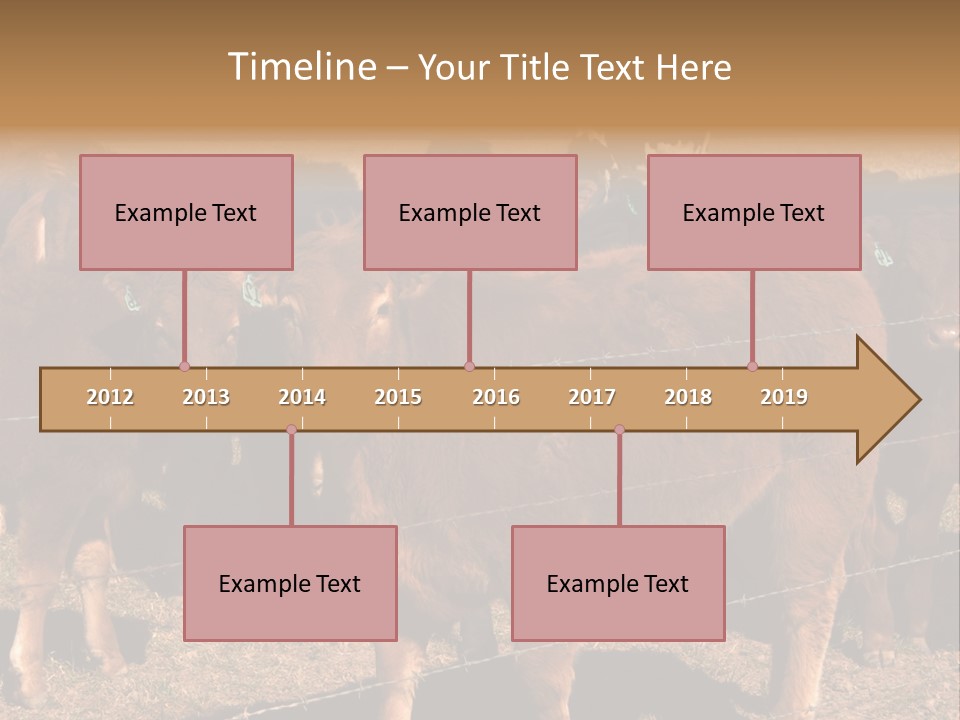 Timeline – Your Title Text Here

Example Text

Example Text

Example Text

2012 2013 2014 2015 2016 2017 2018 2019

Example Text

Example Text